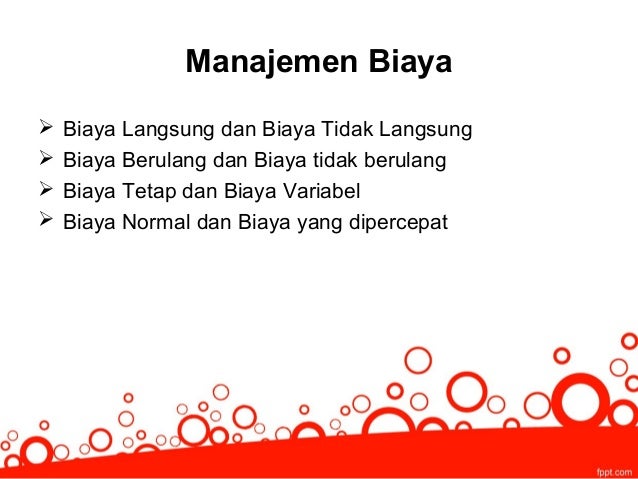 Manajemen Biaya

➢ Biaya Langsung dan Biaya Tidak Langsung
➢ Biaya Berulang dan Biaya tidak berulang
➢ Biaya Tetap dan Biaya Variabel
➢ Biaya Normal dan Biaya yang dipercepat

fppt.com